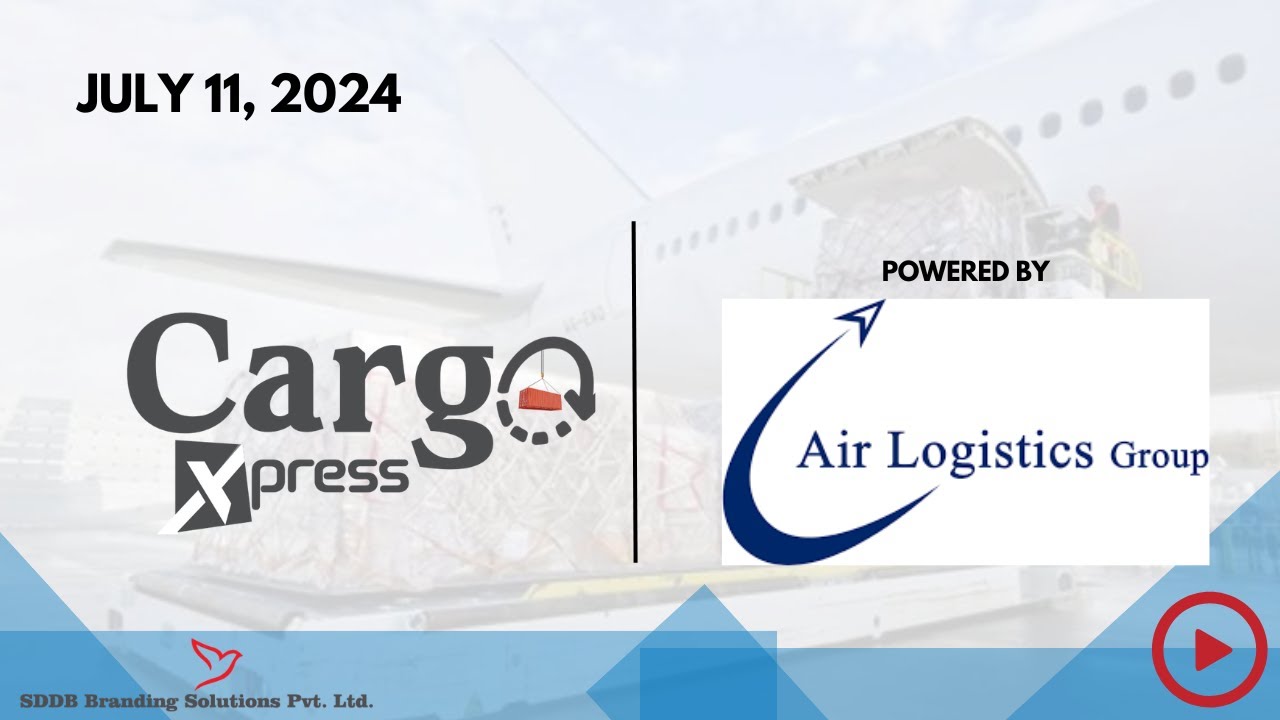 JULY 11, 2024

Cargo
Xpress

POWERED BY

Air Logistics Group

SDDB Branding Solutions Pvt. Ltd.